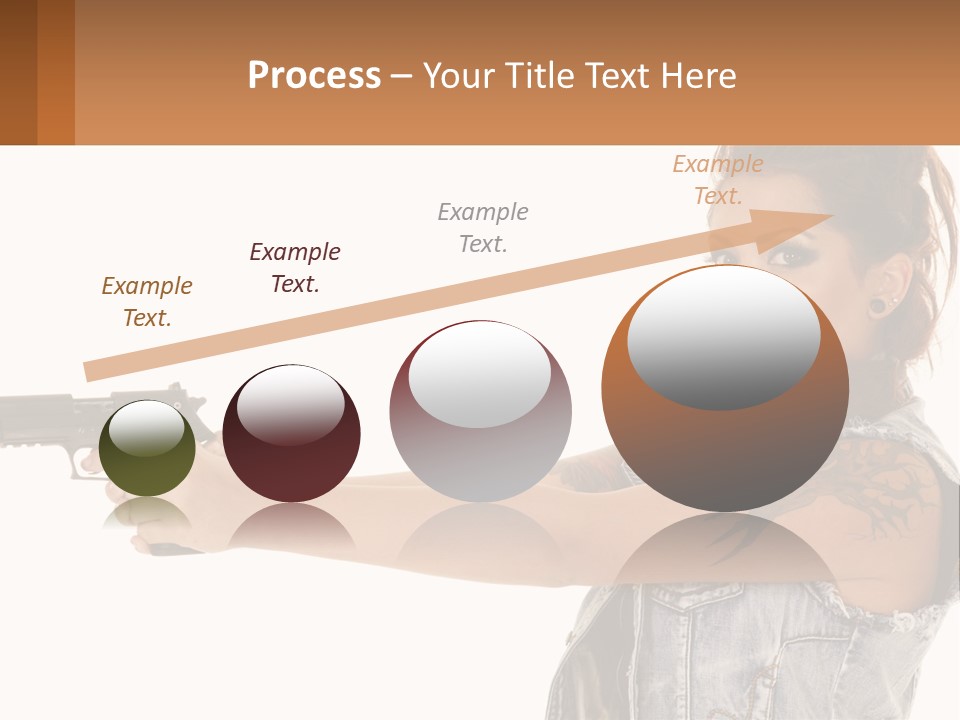 Process – Your Title Text Here

Example Text.

Example Text.

Example Text.

Example Text.